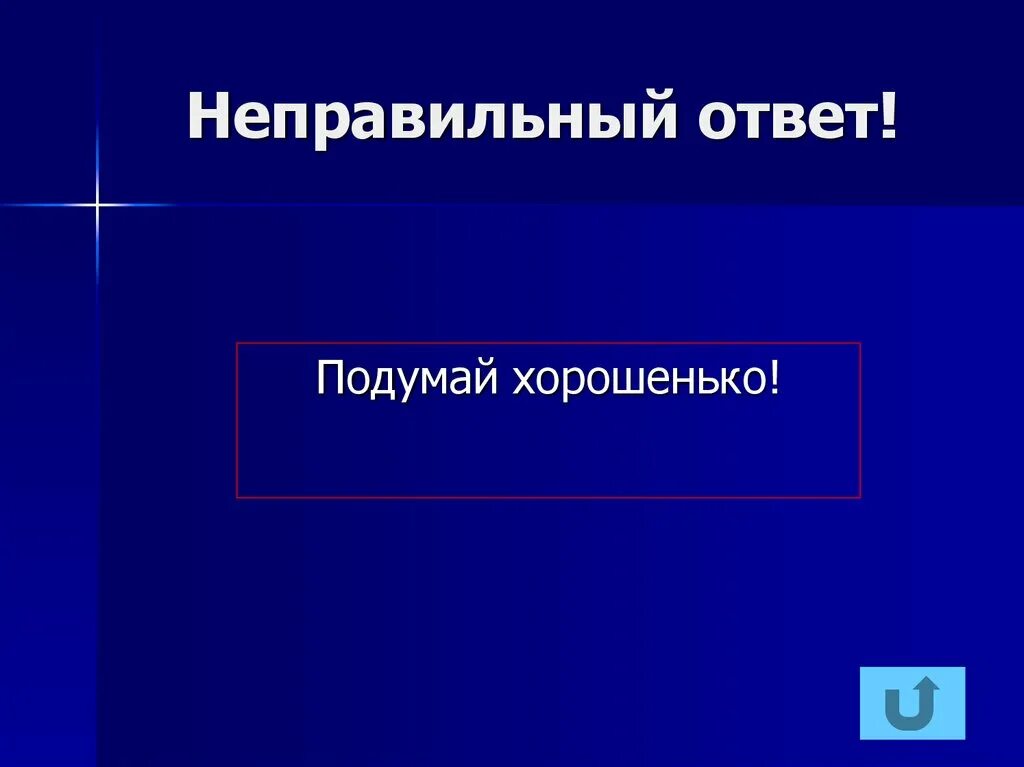 Неправильный ответ!

Подумай хорошенько!